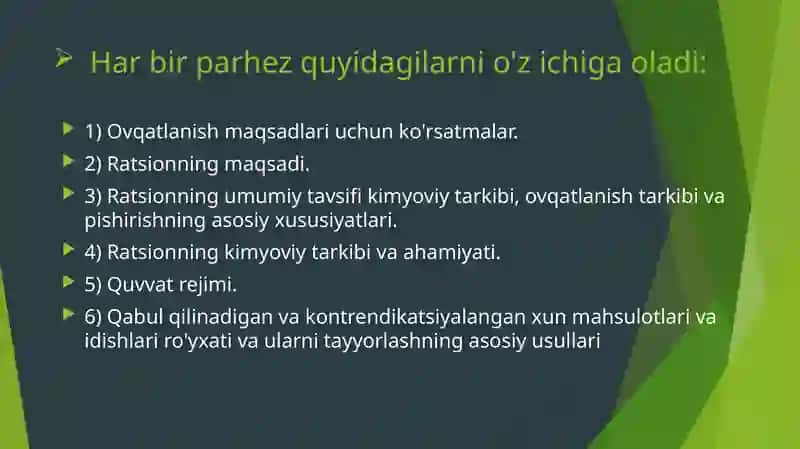 Har bir parhez quyidagilarni o'z ichiga oladi:

1) Ovqatlanish maqsadlari uchun ko'rsatmalar.

2) Ratsionning maqsadi.

3) Ratsionning umumiy tavsifi kimyoviy tarkibi, ovqatlanish tarkibi va pishirishning asosiy xususiyatlari.

4) Ratsionning kimyoviy tarkibi va ahamiyati.

5) Quvvat rejimi.

6) Qabul qilinadigan va kontrendikatsiyalangan xun mahsulotlari va idishlari ro'yxati va ularni tayyorlashning asosiy usullari